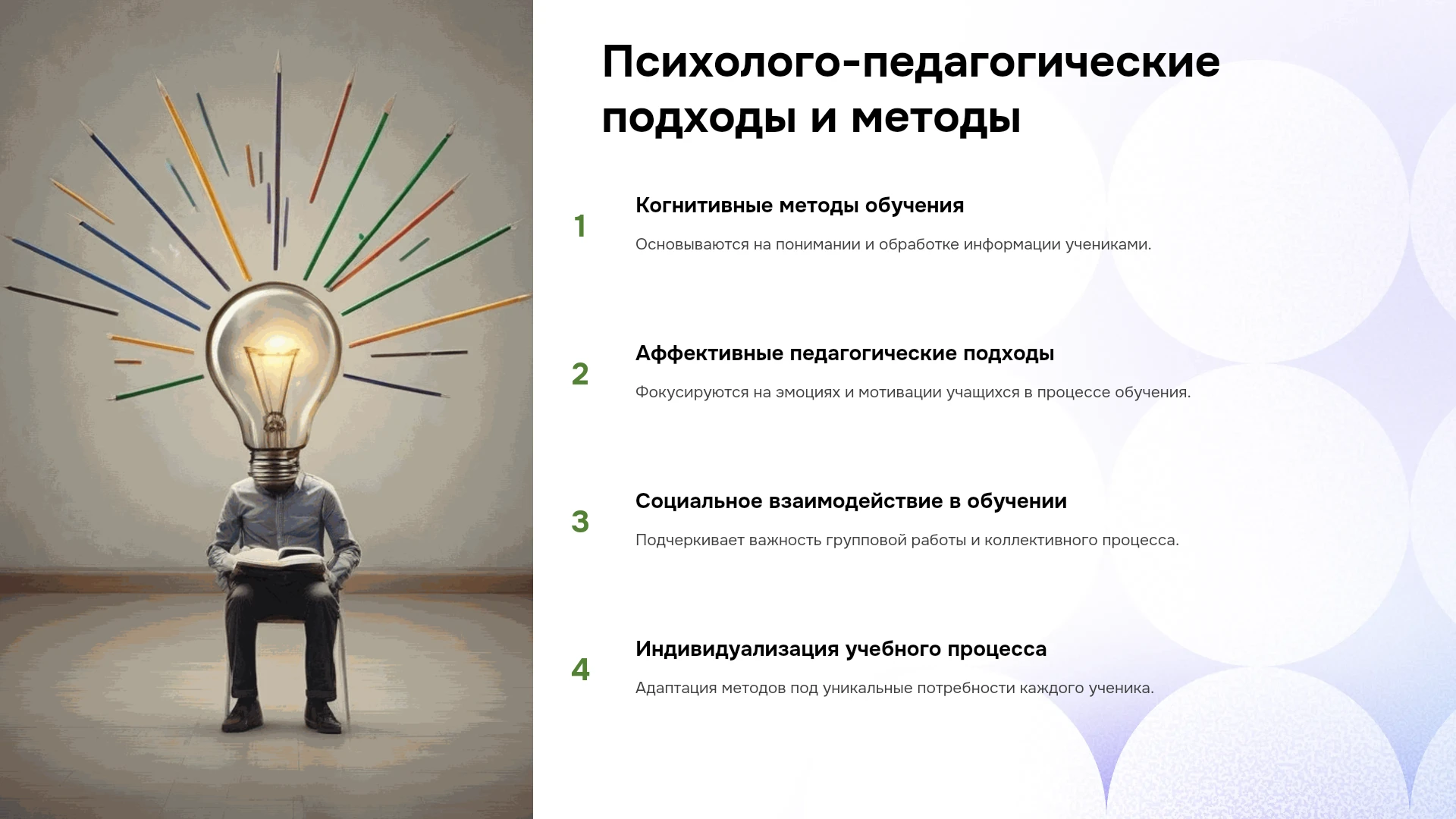 Психолого-педагогические подходы и методы

1

Когнитивные методы обучения

Основываются на понимании и обработке информации учениками.

2

Аффективные педагогические подходы

Фокусируются на эмоциях и мотивации учащихся в процессе обучения.

3

Социальное взаимодействие в обучении

Подчеркивает важность групповой работы и коллективного процесса.

4

Индивидуализация учебного процесса

Адаптация методов под уникальные потребности каждого ученика.